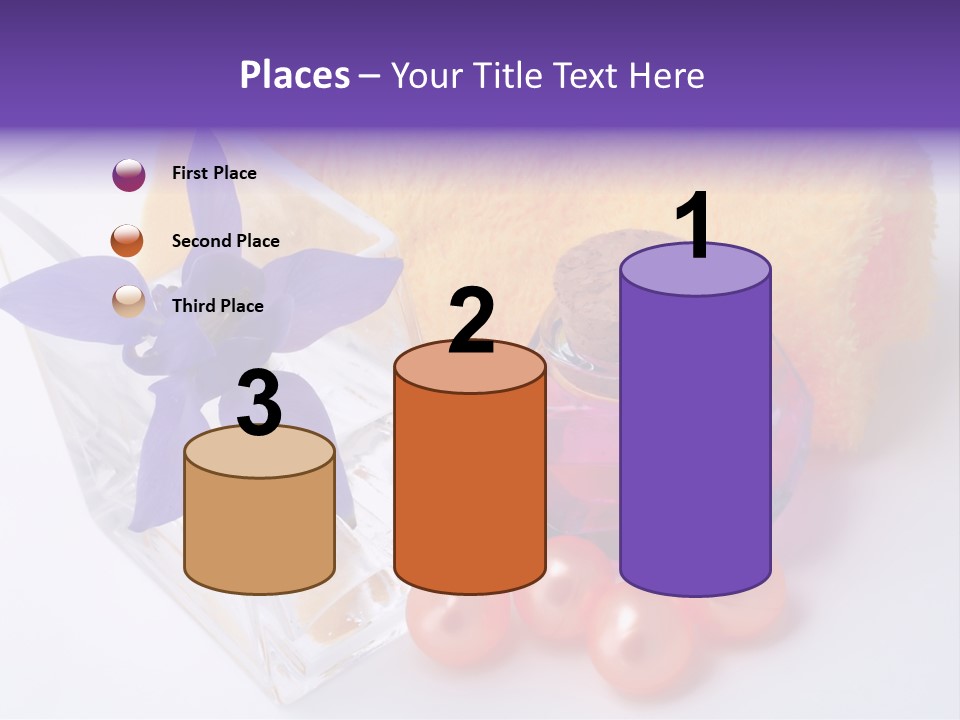 Places – Your Title Text Here

First Place

Second Place

Third Place

3

2

1